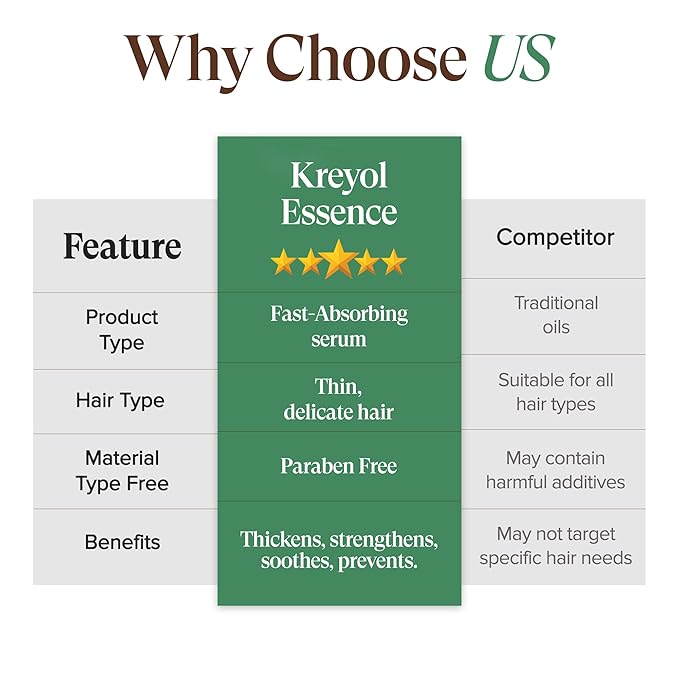 Why Choose US

| Feature | Kreyol Essence | Competitor |
|---|---|---|
| Product Type | Fast-Absorbing serum | Traditional oils |
| Hair Type | Thin, delicate hair | Suitable for all hair types |
| Material Type Free | Paraben Free | May contain harmful additives |
| Benefits | Thickens, strengthens, soothes, prevents. | May not target specific hair needs |